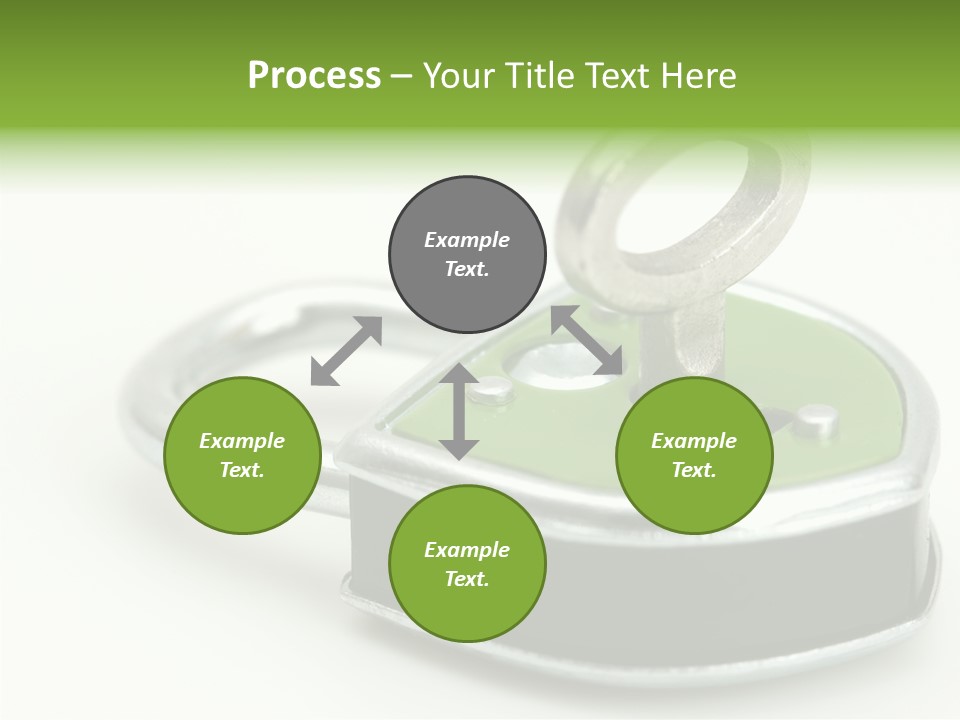 Process – Your Title Text Here

Example Text.

Example Text.

Example Text.

Example Text.